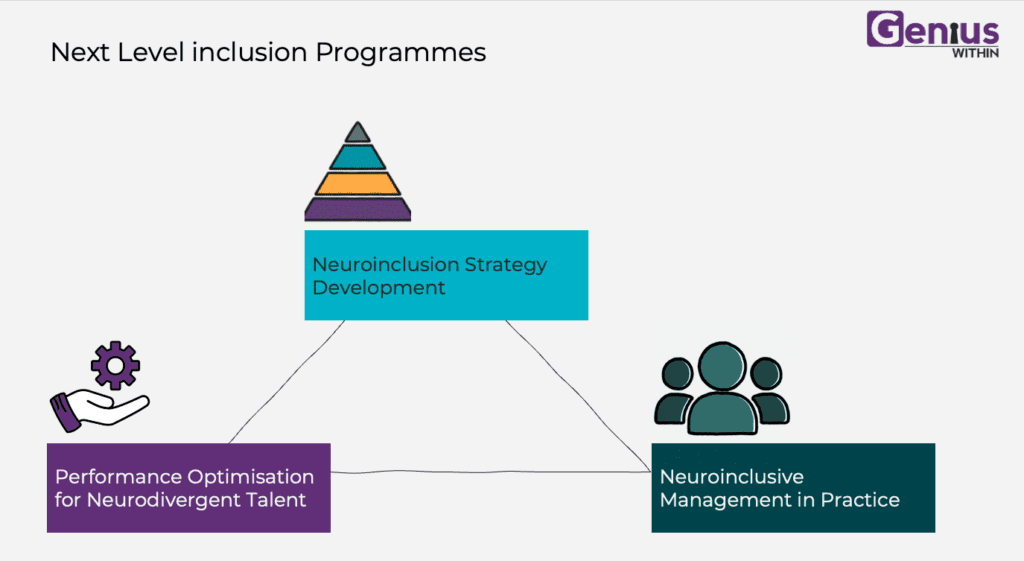 Next Level inclusion Programmes

Genius WITHIN

Neuroinclusion Strategy Development

Performance Optimisation for Neurodivergent Talent

Neuroinclusive Management in Practice